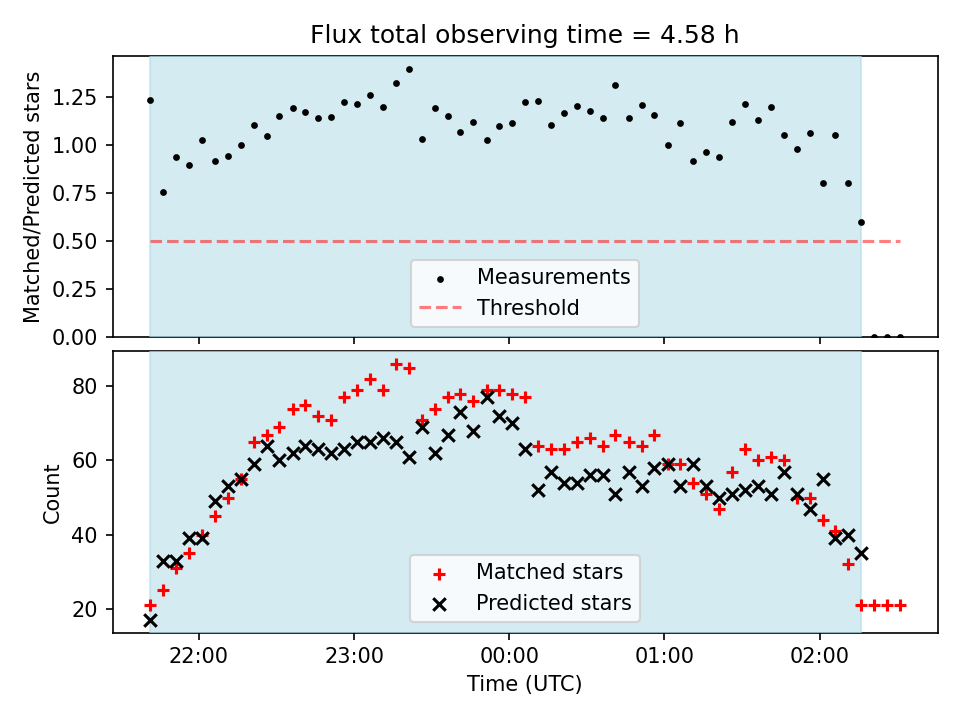 Flux total observing time = 4.58 h

Matched/Predicted stars

1.25
1.00
0.75
0.50
0.25
0.00

Measurements
Threshold

Count

80
60
40
20

Matched stars
Predicted stars

22:00
23:00
00:00
01:00
02:00

Time (UTC)